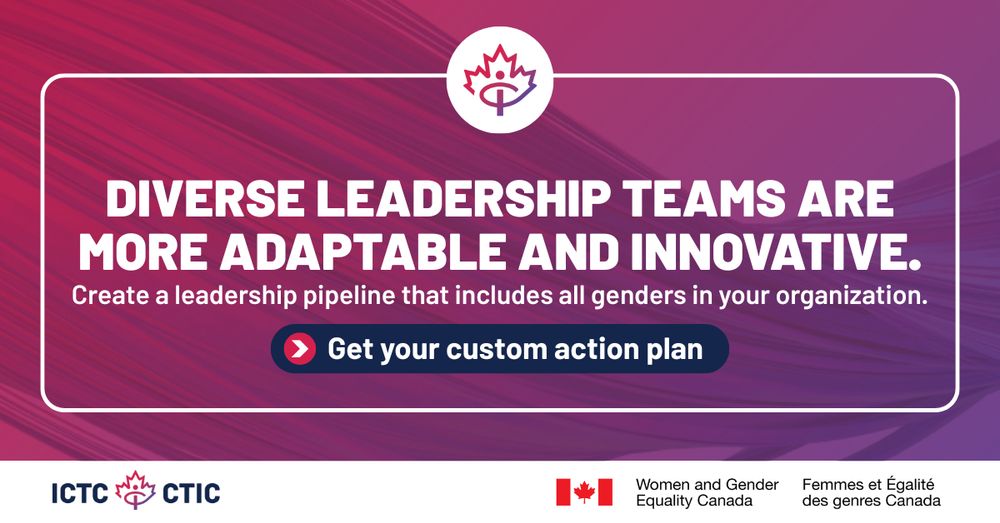 DIVERSE LEADERSHIP TEAMS ARE MORE ADAPTABLE AND INNOVATIVE.

Create a leadership pipeline that includes all genders in your organization.

Get your custom action plan

ICTC CTIC

Women and Gender Equality Canada

Femmes et Égalité des genres Canada